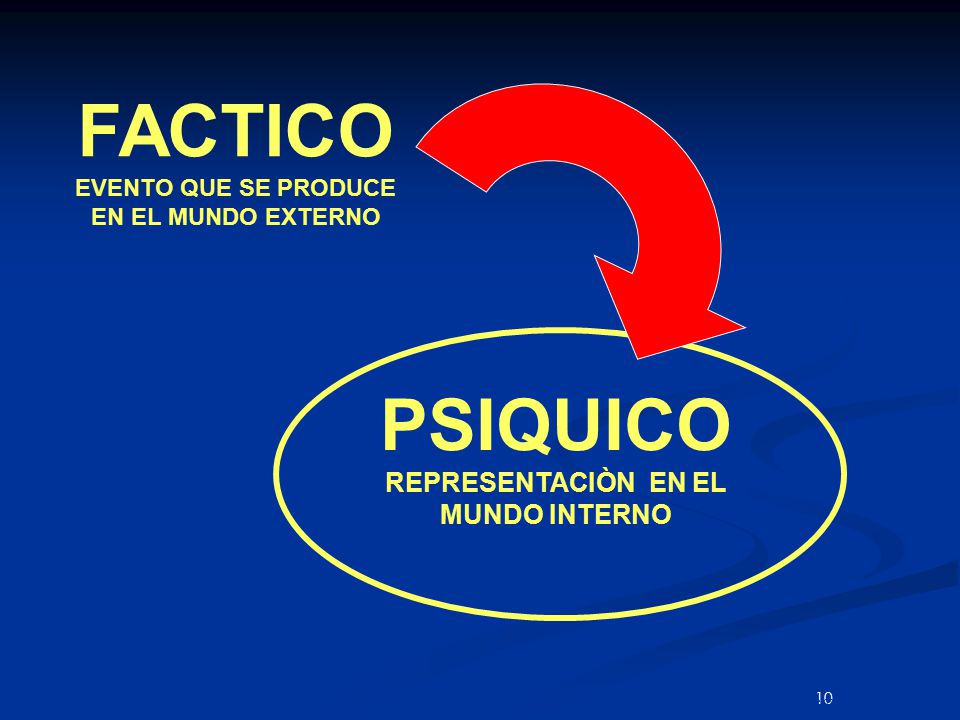 FACTICO
EVENTO QUE SE PRODUCE EN EL MUNDO EXTERNO

PSIQUICO
REPRESENTACIÒN EN EL MUNDO INTERNO

10